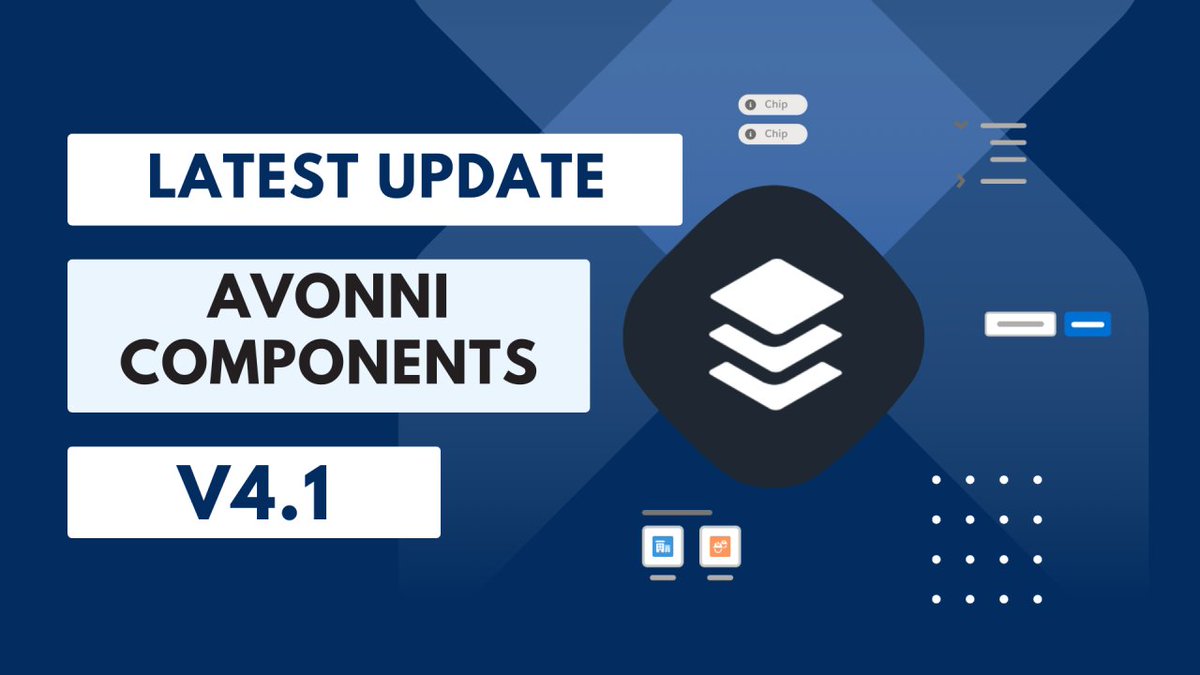 LATEST UPDATE

AVONNI COMPONENTS

V4.1

Chip

Chip